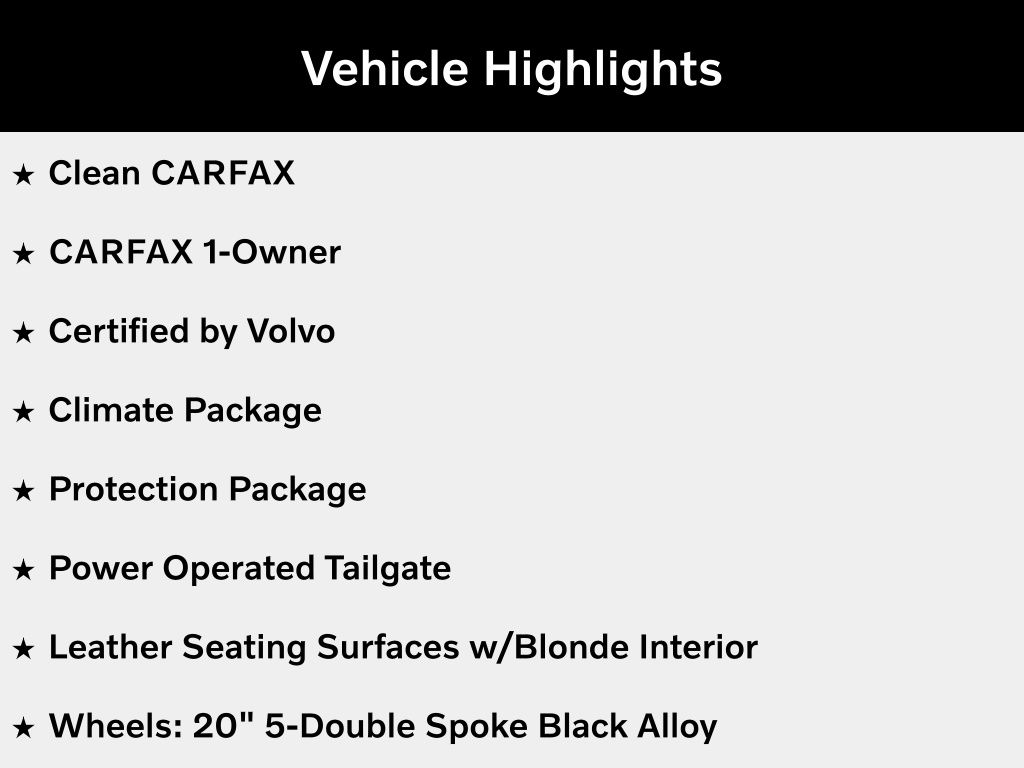 Vehicle Highlights

★ Clean CARFAX

★ CARFAX 1-Owner

★ Certified by Volvo

★ Climate Package

★ Protection Package

★ Power Operated Tailgate

★ Leather Seating Surfaces w/Blonde Interior

★ Wheels: 20" 5-Double Spoke Black Alloy